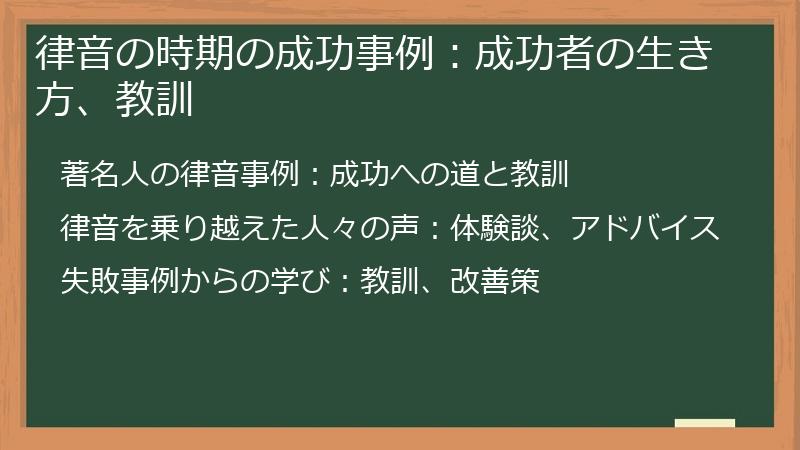 律音の時期の成功事例：成功者の生き方、教訓

著名人の律音事例：成功への道と教訓

律音を乗り越えた人々の声：体験談、アドバイス

失敗事例からの学び：教訓、改善策